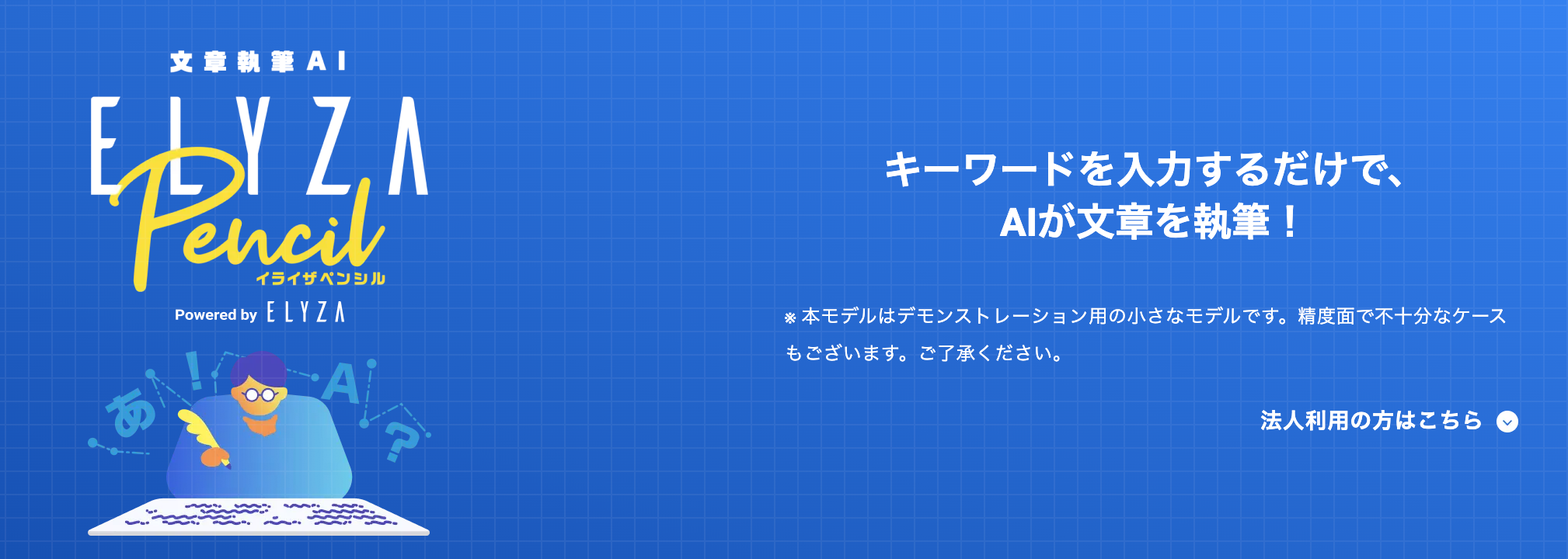 文章執筆AI

ELYZA
Pencil
イライザペンシル

Powered by ELYZA

あ ! A ?

キーワードを入力するだけで、
AIが文章を執筆！

※本モデルはデモンストレーション用の小さなモデルです。精度面で不十分なケースもございます。ご了承ください。

法人利用の方はこちら